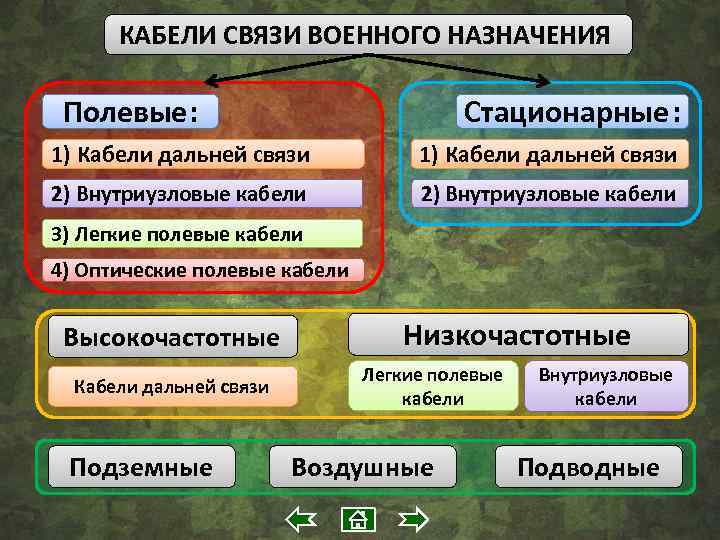 КАБЕЛИ СВЯЗИ ВОЕННОГО НАЗНАЧЕНИЯ

Полевые:

1) Кабели дальней связи

2) Внутриузловые кабели

3) Легкие полевые кабели

4) Оптические полевые кабели

Стационарные:

1) Кабели дальней связи

2) Внутриузловые кабели

Высокочастотные

Кабели дальней связи

Низкочастотные

Легкие полевые кабели

Внутриузловые кабели

Подземные

Воздушные

Подводные